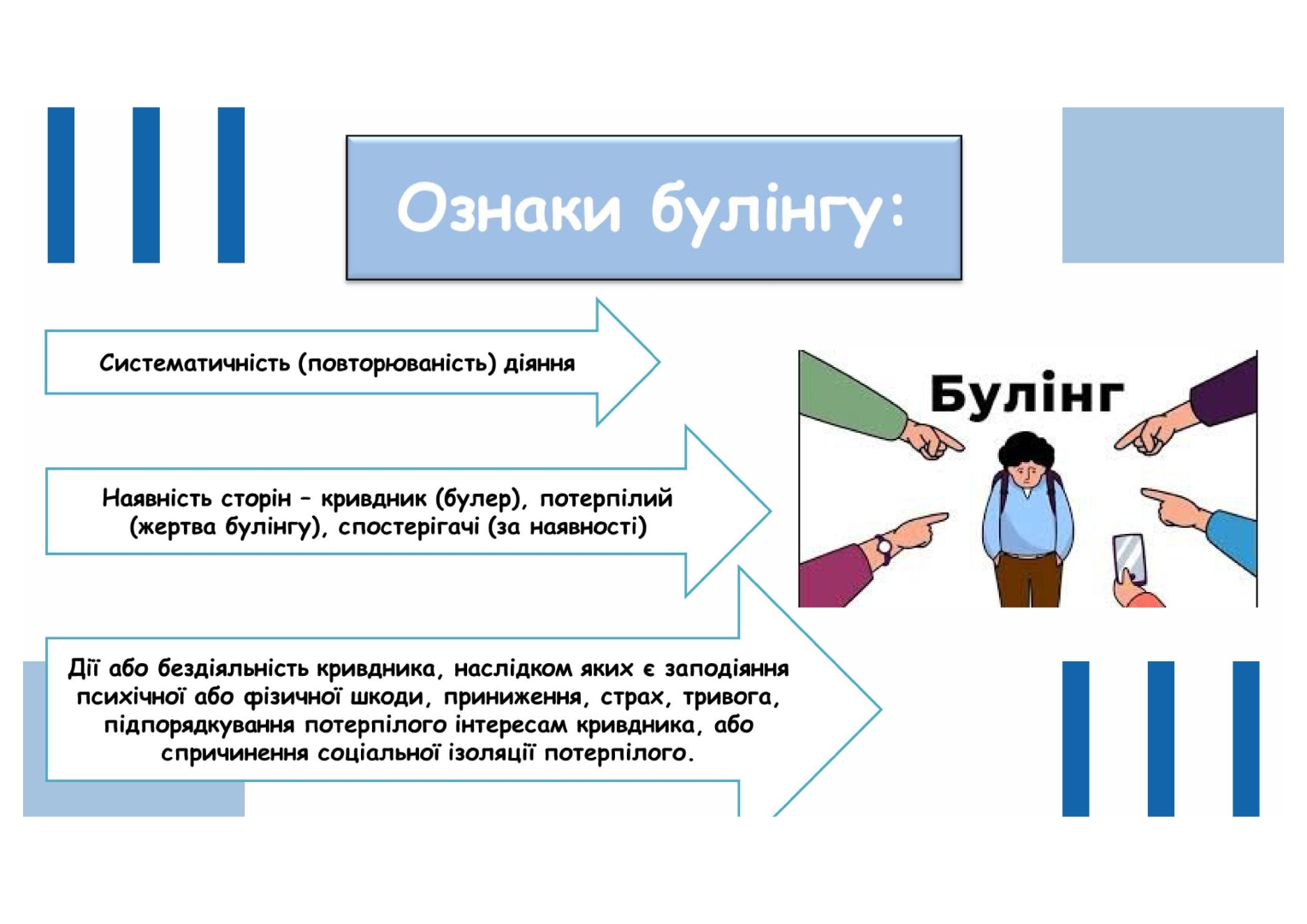 Ознаки булінгу:

Систематичність (повторюваність) діяння

Наявність сторін – кривдник (булер), потерпілий (жертва булінгу), спостерігачі (за наявності)

Дії або бездіяльність кривдника, наслідком яких є заподіяння психічної або фізичної шкоди, приниження, страх, тривога, підпорядкування потерпілого інтересам кривдника, або спричинення соціальної ізоляції потерпілого.

Булінг